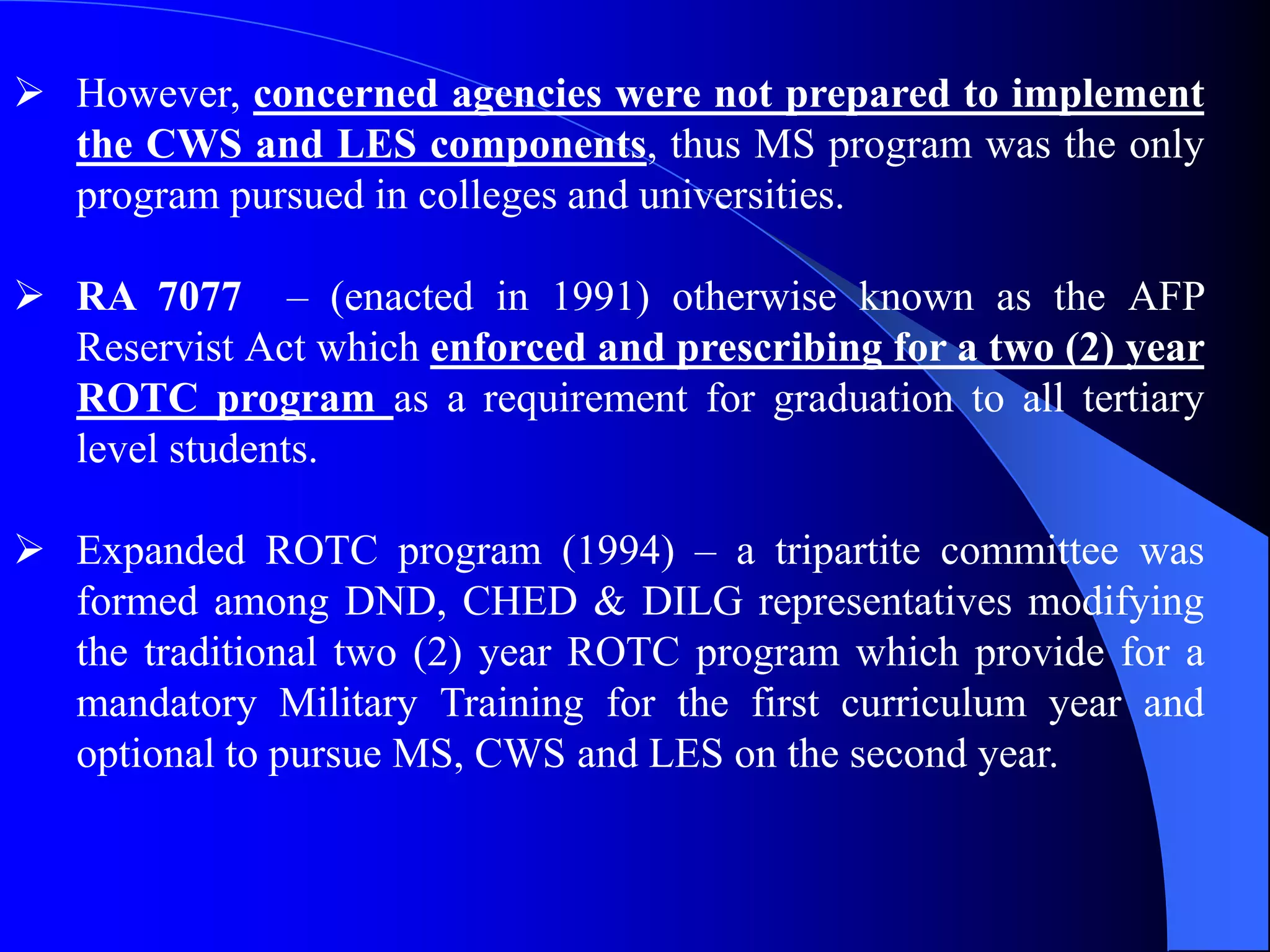 ➢ However, concerned agencies were not prepared to implement the CWS and LES components, thus MS program was the only program pursued in colleges and universities.

➢ RA 7077 – (enacted in 1991) otherwise known as the AFP Reservist Act which enforced and prescribing for a two (2) year ROTC program as a requirement for graduation to all tertiary level students.

➢ Expanded ROTC program (1994) – a tripartite committee was formed among DND, CHED & DILG representatives modifying the traditional two (2) year ROTC program which provide for a mandatory Military Training for the first curriculum year and optional to pursue MS, CWS and LES on the second year.